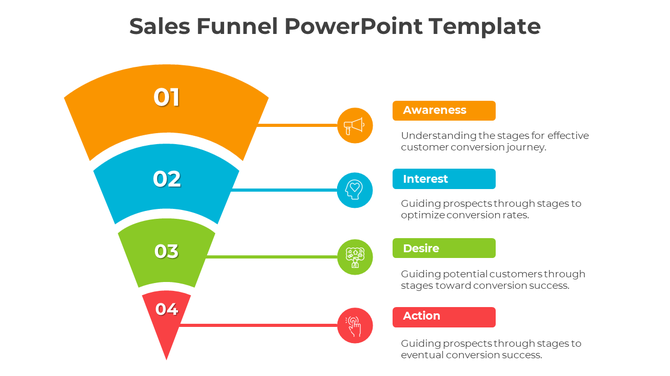 Sales Funnel PowerPoint Template

01

02

03

04

Awareness

Understanding the stages for effective customer conversion journey.

Interest

Guiding prospects through stages to optimize conversion rates.

Desire

Guiding potential customers through stages toward conversion success.

Action

Guiding prospects through stages to eventual conversion success.